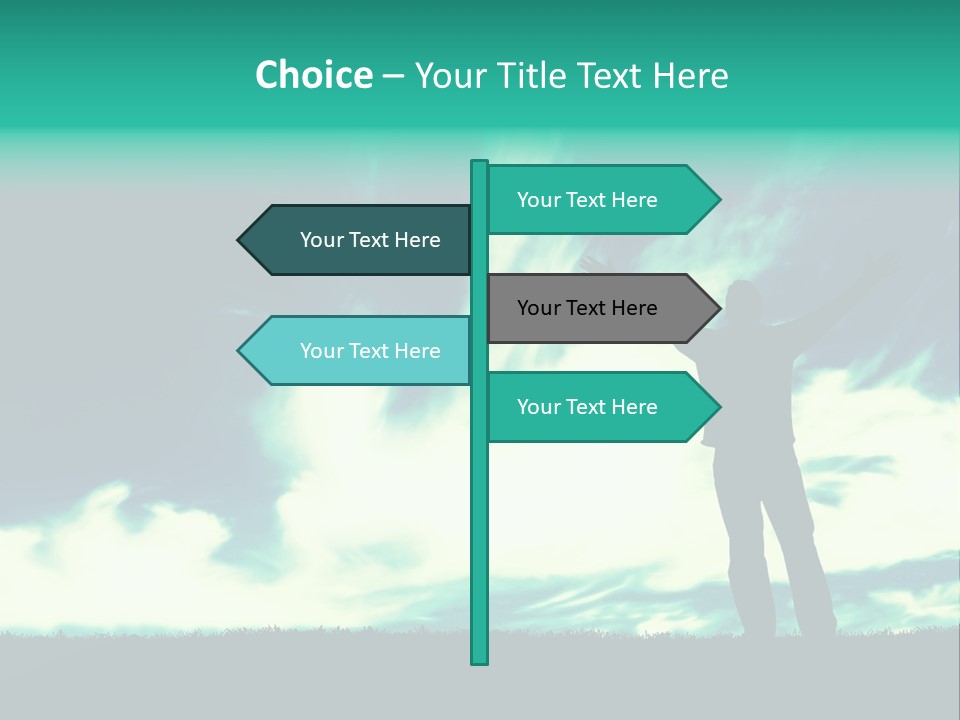 Choice – Your Title Text Here

Your Text Here

Your Text Here

Your Text Here

Your Text Here

Your Text Here